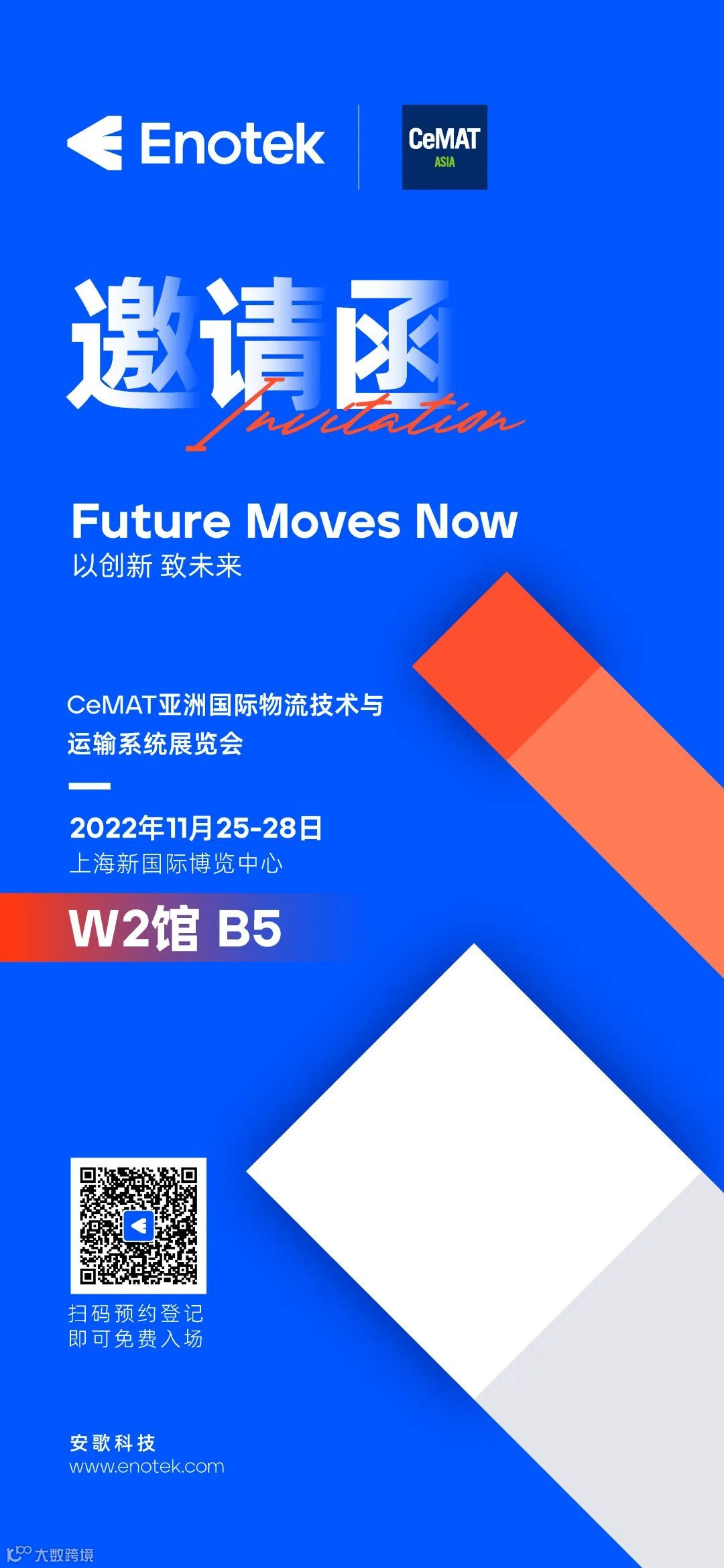 Enotek

CeMAT ASIA

邀请函

Invitation

Future Moves Now

以创新 致未来

CeMAT亚洲国际物流技术与运输系统展览会

2022年11月25-28日

上海新国际博览中心

W2馆 B5

扫码预约登记
即可免费入场

安歌科技
www.enotek.com

大数跨境